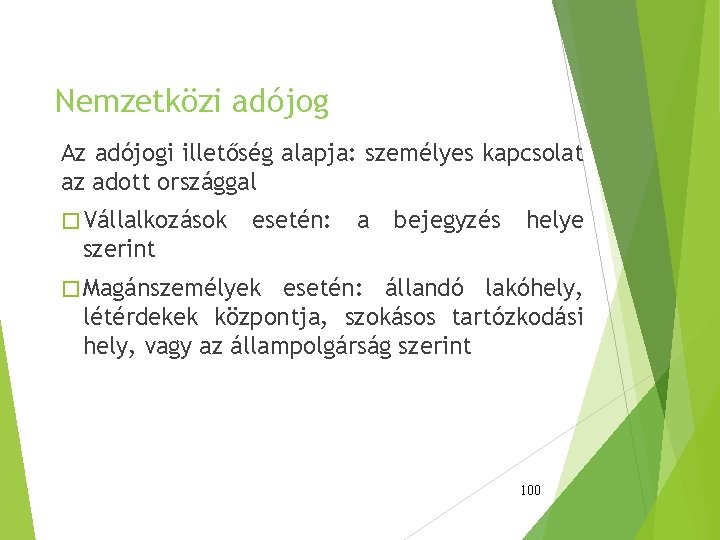 Nemzetközi adójog

Az adójogi illetőség alapja: személyes kapcsolat az adott országgal

□ Vállalkozások esetén: a bejegyzés helye szerint

□ Magánszemélyek esetén: állandó lakóhely, létérdekek központja, szokásos tartózkodási hely, vagy az állampolgárság szerint

100